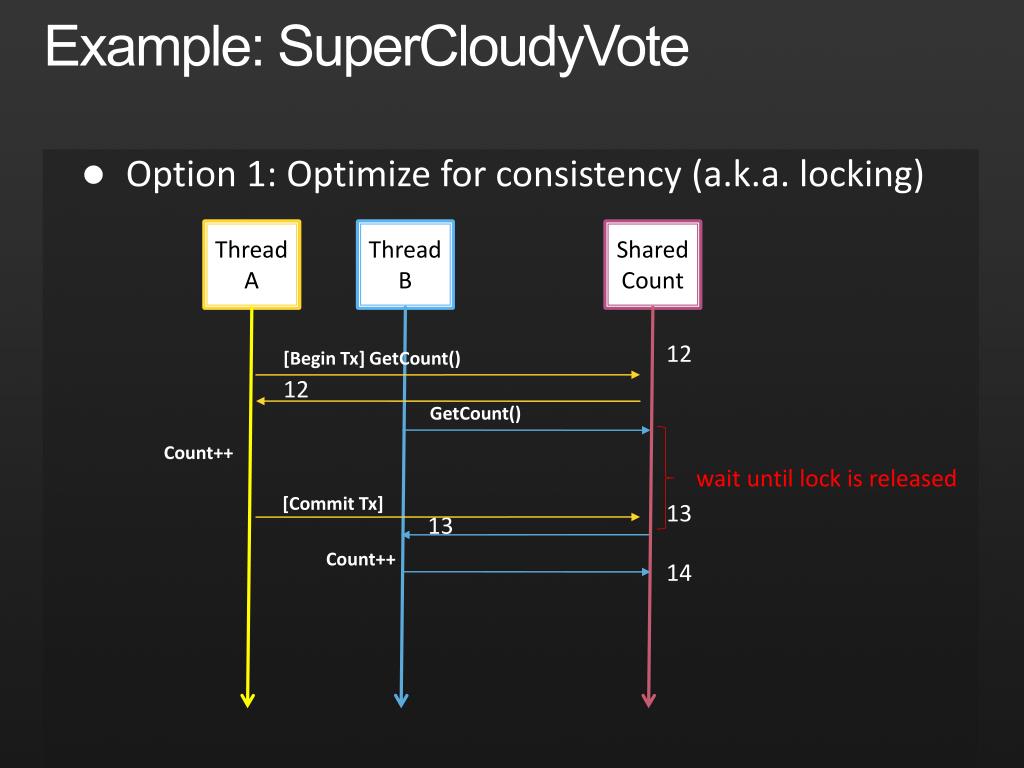 Example: SuperCloudyVote

● Option 1: Optimize for consistency (a.k.a. locking)

Thread A

Thread B

Shared Count

[Begin Tx] GetCount()

12

12

GetCount()

Count++

wait until lock is released

[Commit Tx]

13

13

Count++

14